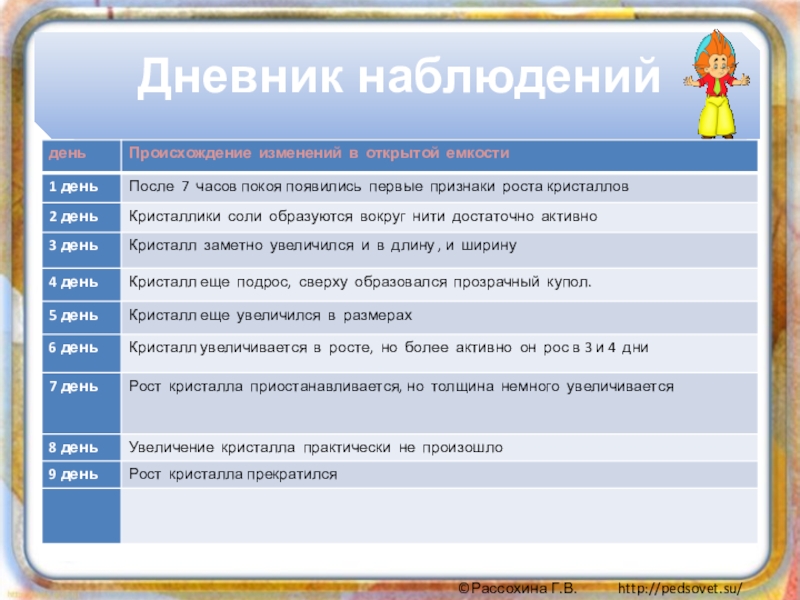 Дневник наблюдений

| день | Происхождение изменений в открытой емкости |
|---|---|
| 1 день | После 7 часов покоя появились первые признаки роста кристаллов |
| 2 день | Кристаллики соли образуются вокруг нити достаточно активно |
| 3 день | Кристалл заметно увеличился и в длину , и ширину |
| 4 день | Кристалл еще подрос, сверху образовался прозрачный купол. |
| 5 день | Кристалл еще увеличился в размерах |
| 6 день | Кристалл увеличивается в росте, но более активно он рос в 3 и 4 дни |
| 7 день | Рост кристалла приостанавливается, но толщина немного увеличивается |
| 8 день | Увеличение кристалла практически не произошло |
| 9 день | Рост кристалла прекратился |
| | |

©Рассохина Г.В. http://pedsovet.su/